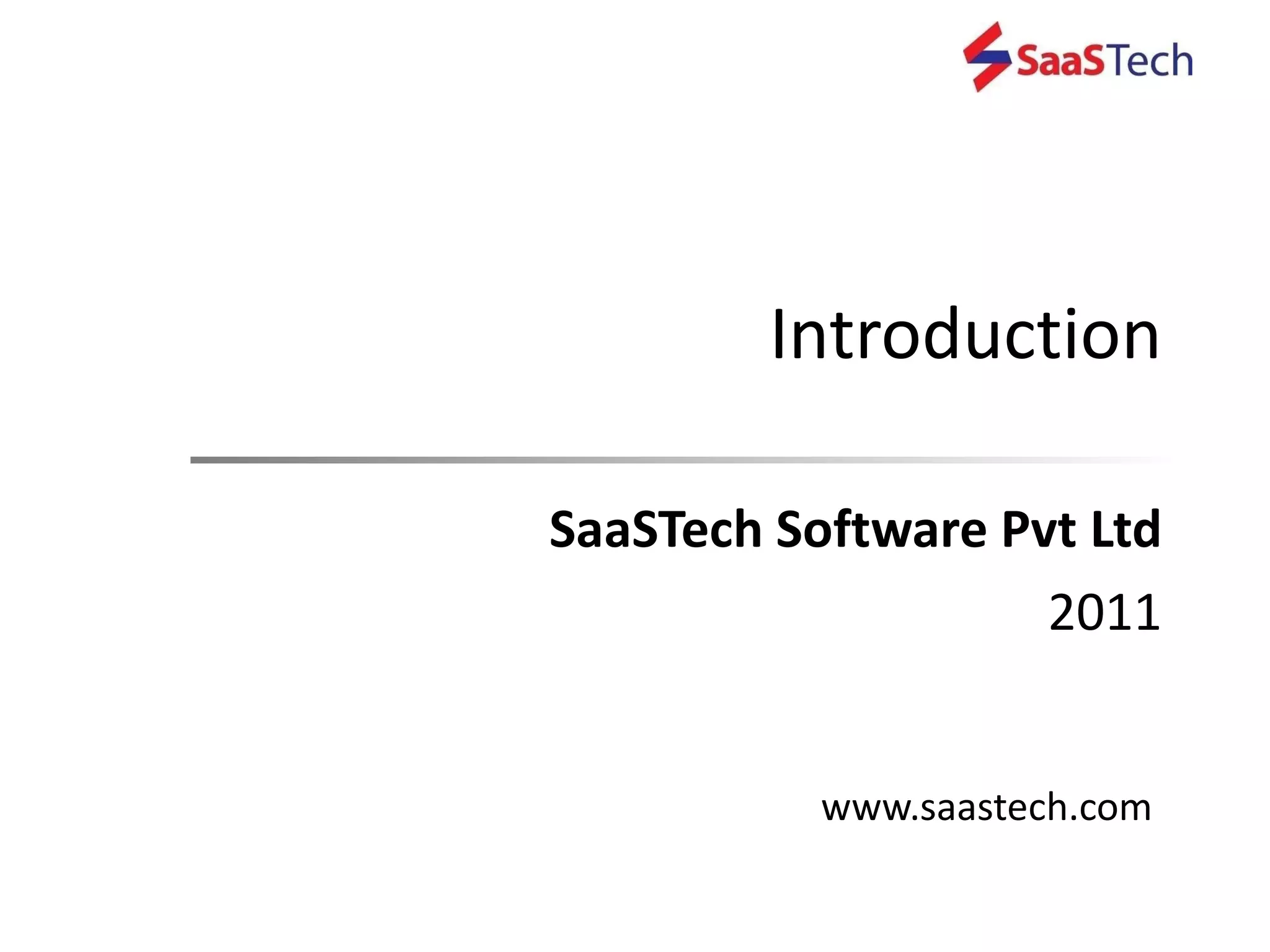 SaaSTech

Introduction

SaaSTech Software Pvt Ltd

2011

www.saastech.com